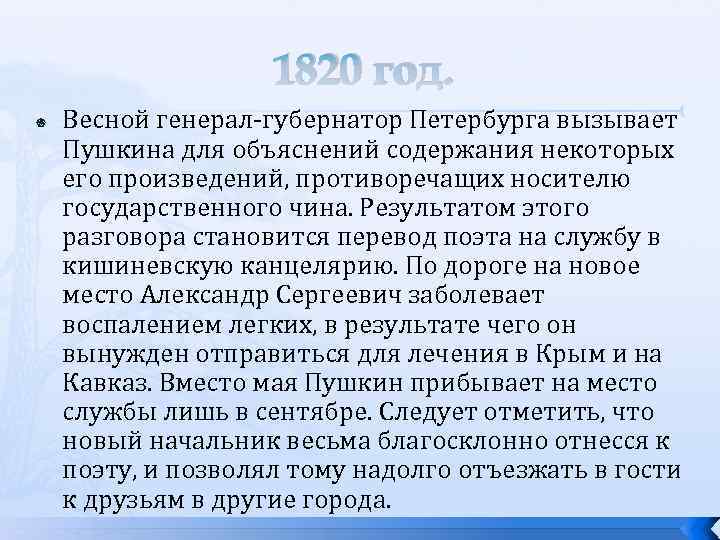 1820 год.

Весной генерал-губернатор Петербурга вызывает Пушкина для объяснений содержания некоторых его произведений, противоречащих носителю государственного чина. Результатом этого разговора становится перевод поэта на службу в кишиневскую канцелярию. По дороге на новое место Александр Сергеевич заболевает воспалением легких, в результате чего он вынужден отправиться для лечения в Крым и на Кавказ. Вместо мая Пушкин прибывает на место службы лишь в сентябре. Следует отметить, что новый начальник весьма благосклонно отнесся к поэту, и позволял тому надолго отъезжать в гости к друзьям в другие города.